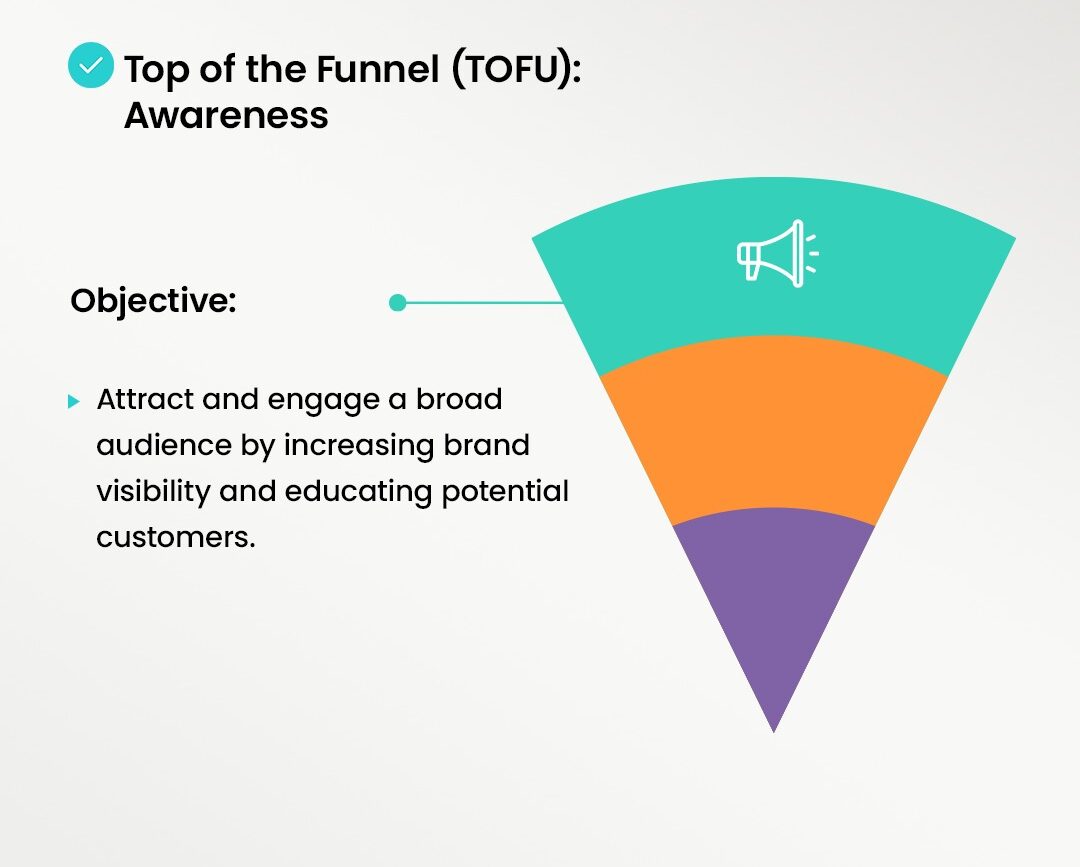 Top of the Funnel (TOFU): Awareness

Objective:

Attract and engage a broad audience by increasing brand visibility and educating potential customers.